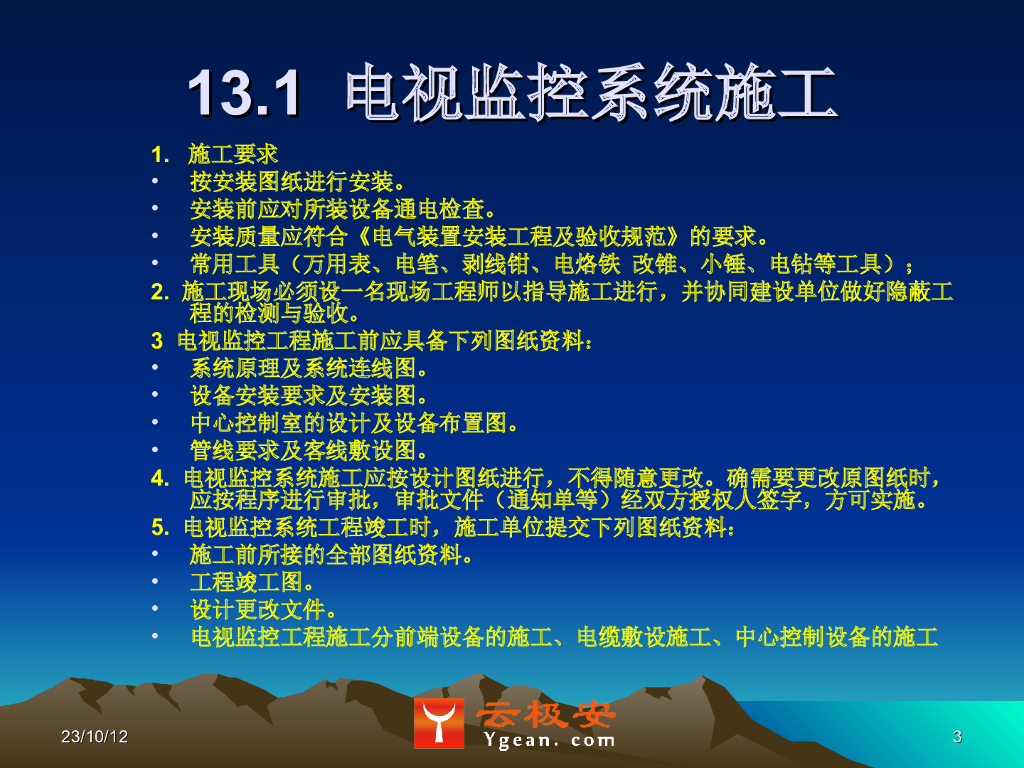 13.1 电视监控系统施工

1. 施工要求

• 按安装图纸进行安装。

• 安装前应对所装设备通电检查。

• 安装质量应符合《电气装置安装工程及验收规范》的要求。

• 常用工具（万用表、电笔、剥线钳、电烙铁 改锥、小锤、电钻等工具）；

2. 施工现场必须设一名现场工程师以指导施工进行，并协同建设单位做好隐蔽工程的检测与验收。

3 电视监控工程施工前应具备下列图纸资料：

• 系统原理及系统连线图。

• 设备安装要求及安装图。

• 中心控制室的设计及设备布置图。

• 管线要求及客线敷设图。

4. 电视监控系统施工应按设计图纸进行，不得随意更改。确需要更改原图纸时，应按程序进行审批，审批文件（通知单等）经双方授权人签字，方可实施。

5. 电视监控系统工程竣工时，施工单位提交下列图纸资料：

• 施工前所接的全部图纸资料。

• 工程竣工图。

• 设计更改文件。

• 电视监控工程施工分前端设备的施工、电缆敷设施工、中心控制设备的施工

23/10/12

云极安
Ygean.com

3